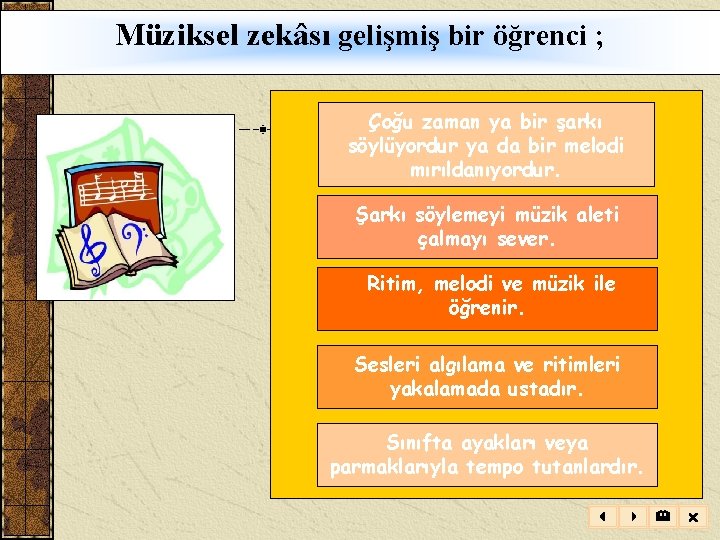 Müziksel zekâsı gelişmiş bir öğrenci ;

Çoğu zaman ya bir şarkı söylüyordur ya da bir melodi mırıldanıyordur.

Şarkı söylemeyi müzik aleti çalmayı sever.

Ritim, melodi ve müzik ile öğrenir.

Sesleri algılama ve ritimleri yakalamada ustadır.

Sınıfta ayakları veya parmaklarıyla tempo tutanlardır.